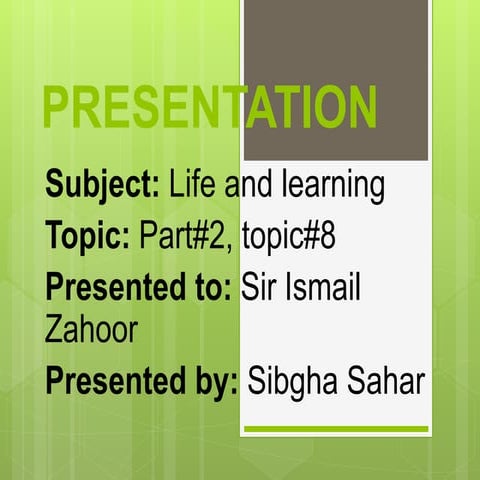 PRESENTATION

Subject: Life and learning

Topic: Part#2, topic#8

Presented to: Sir Ismail Zahoor

Presented by: Sibgha Sahar